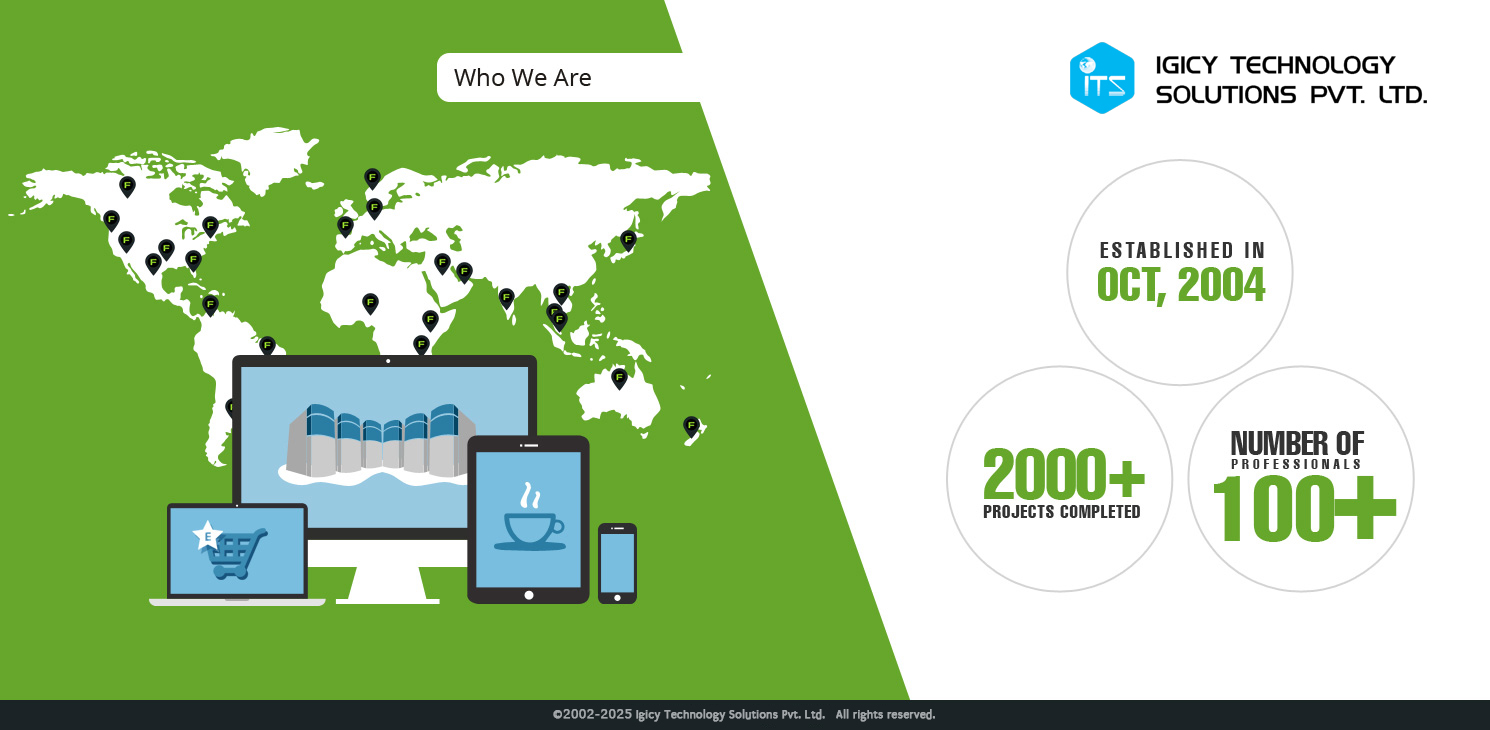 Who We Are

ITS

IGICY TECHNOLOGY SOLUTIONS PVT. LTD.

ESTABLISHED IN
OCT, 2004

2000+
PROJECTS COMPLETED

NUMBER OF
PROFESSIONALS
100+

E

©2002-2025 Igicy Technology Solutions Pvt. Ltd. All rights reserved.